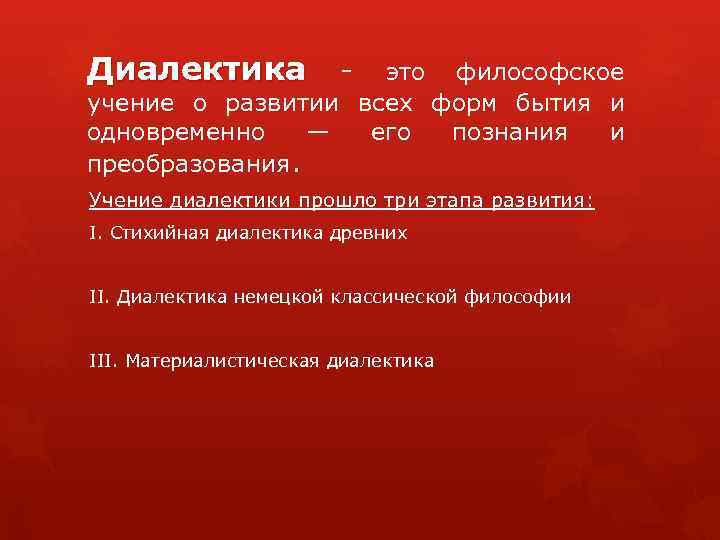 Диалектика - это философское учение о развитии всех форм бытия и одновременно — его познания и преобразования.

Учение диалектики прошло три этапа развития:

I. Стихийная диалектика древних

II. Диалектика немецкой классической философии

III. Материалистическая диалектика